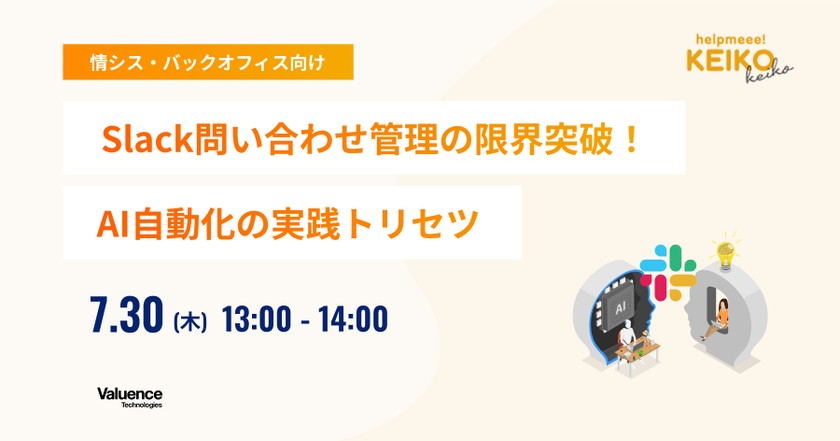 情シス・バックオフィス向け

helpmeee!
KEIKO
keiko

Slack問い合わせ管理の限界突破！

AI自動化の実践トリセツ

7.30 (木) 13:00 - 14:00

AI

Valuence
Technologies